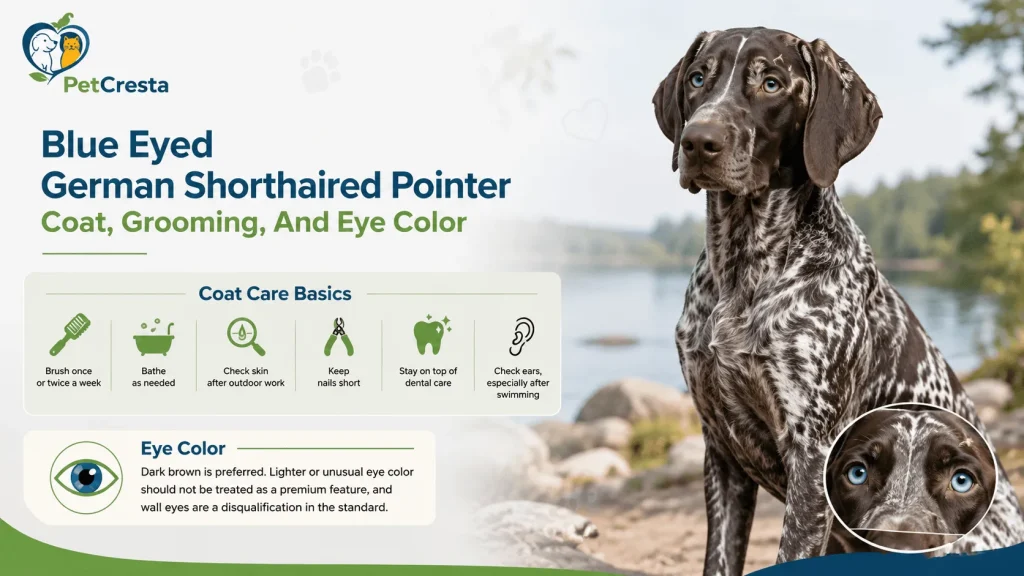 PetCresta

Blue Eyed
German Shorthaired Pointer
Coat, Grooming, And Eye Color

Coat Care Basics

Brush once or twice a week

Bathe as needed

Check skin after outdoor work

Keep nails short

Stay on top of dental care

Check ears, especially after swimming

Eye Color

Dark brown is preferred. Lighter or unusual eye color should not be treated as a premium feature, and wall eyes are a disqualification in the standard.